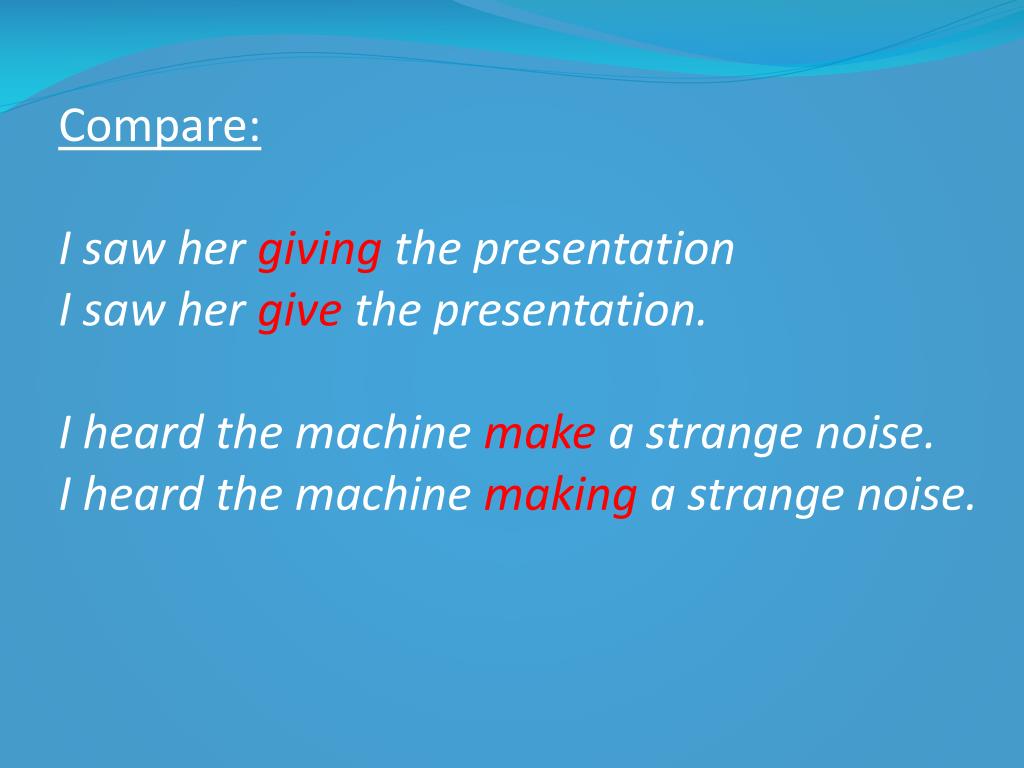 Compare:

I saw her giving the presentation
I saw her give the presentation.

I heard the machine make a strange noise.
I heard the machine making a strange noise.